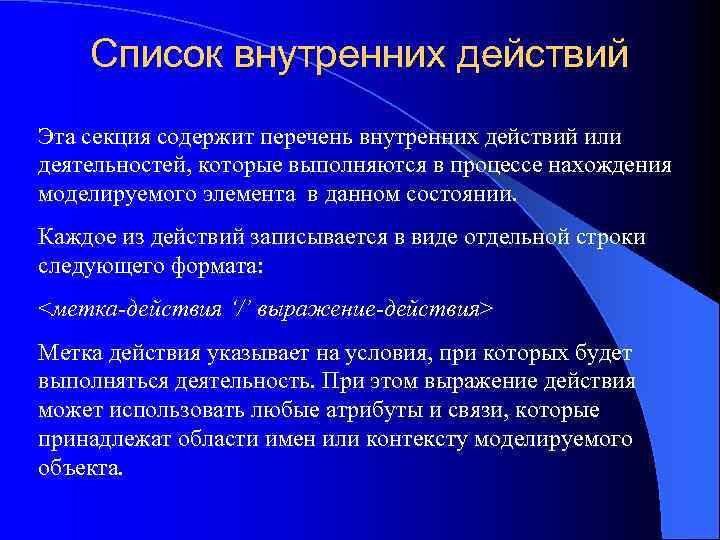 Список внутренних действий

Эта секция содержит перечень внутренних действий или деятельностей, которые выполняются в процессе нахождения моделируемого элемента в данном состоянии.

Каждое из действий записывается в виде отдельной строки следующего формата:

<метка-действия '/' выражение-действия>

Метка действия указывает на условия, при которых будет выполняться деятельность. При этом выражение действия может использовать любые атрибуты и связи, которые принадлежат области имен или контексту моделируемого объекта.